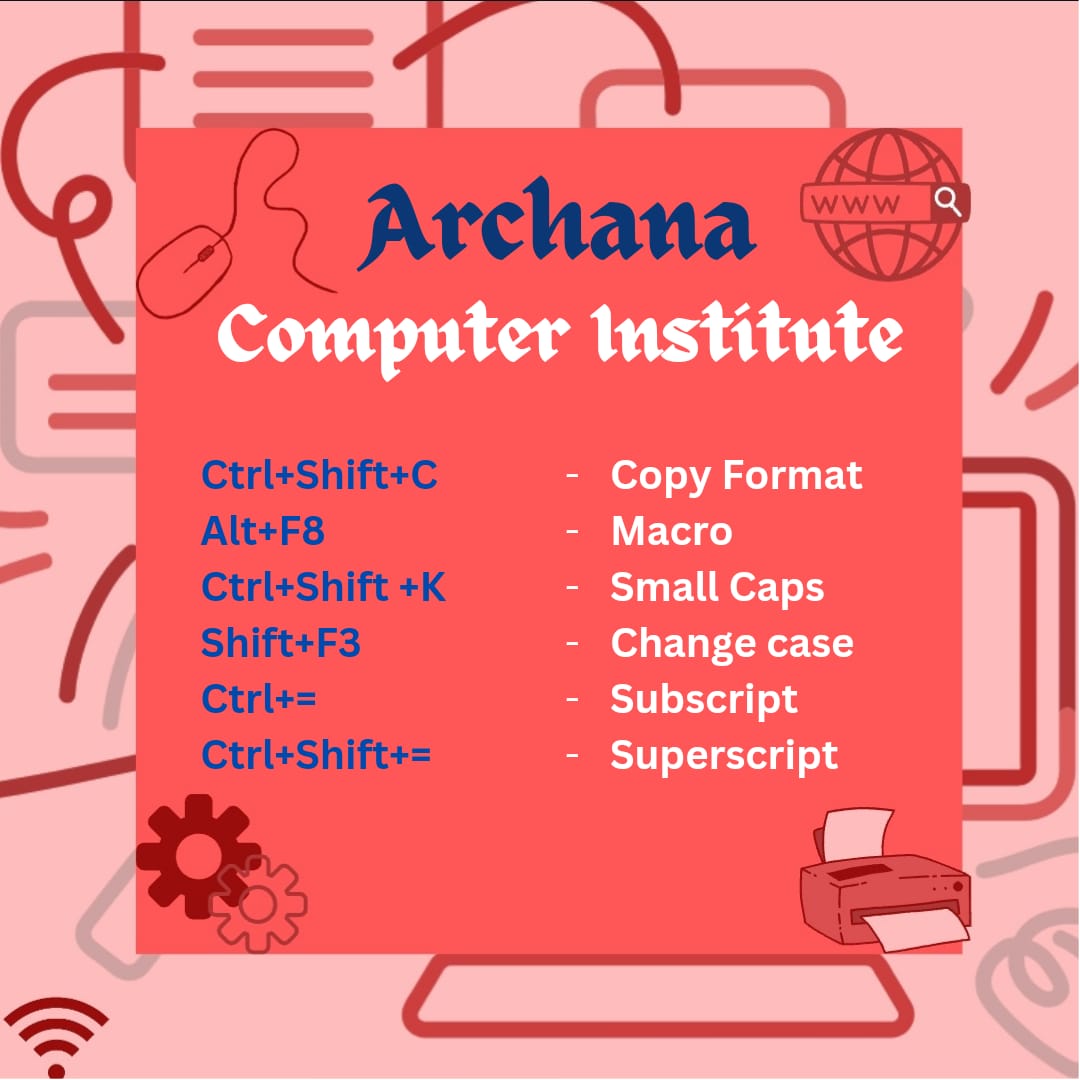 WWW

Archana
Computer Institute

Ctrl+Shift+C - Copy Format
Alt+F8 - Macro
Ctrl+Shift +K - Small Caps
Shift+F3 - Change case
Ctrl+= - Subscript
Ctrl+Shift+= - Superscript